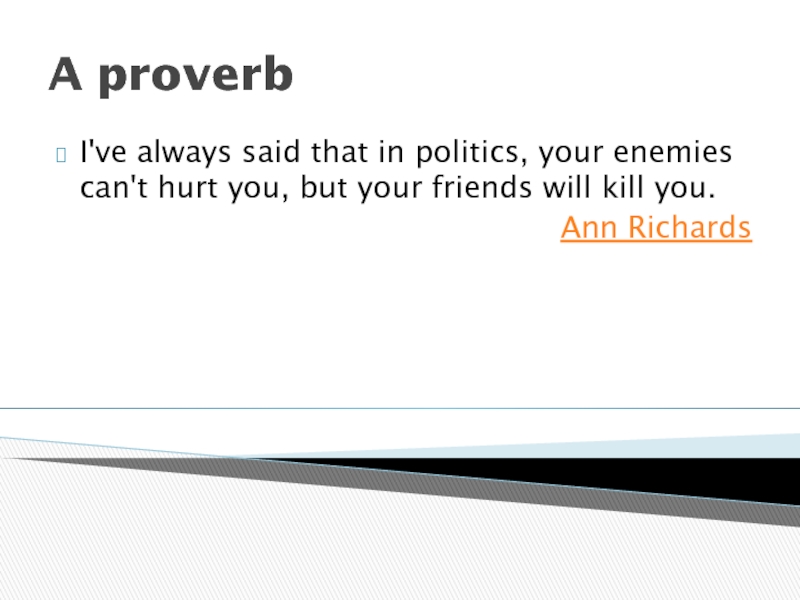 A proverb

I've always said that in politics, your enemies can't hurt you, but your friends will kill you.

Ann Richards